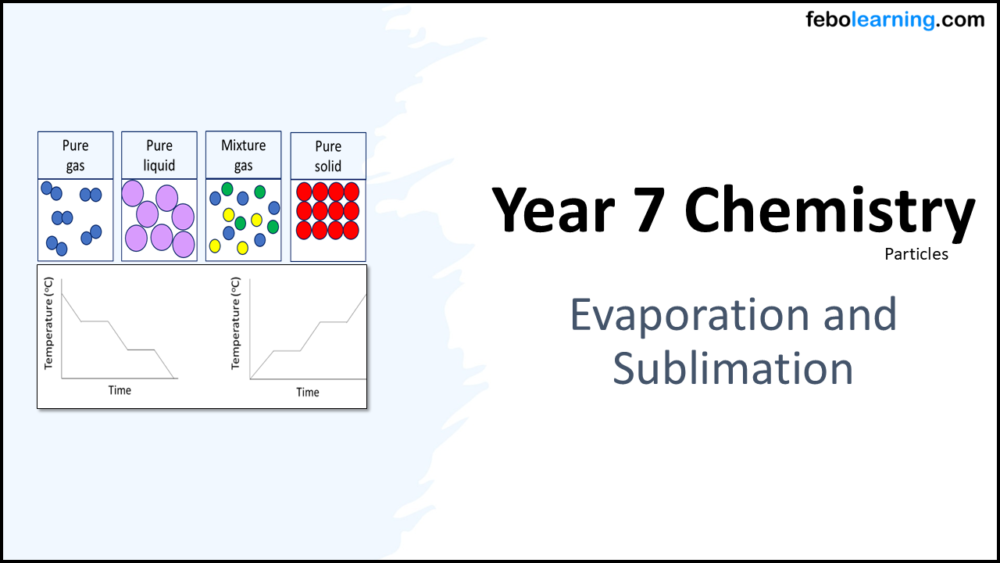 febolearning.com

Pure gas

Pure liquid

Mixture gas

Pure solid

Temperature (°C)

Time

Temperature (°C)

Time

Year 7 Chemistry

Particles

Evaporation and Sublimation